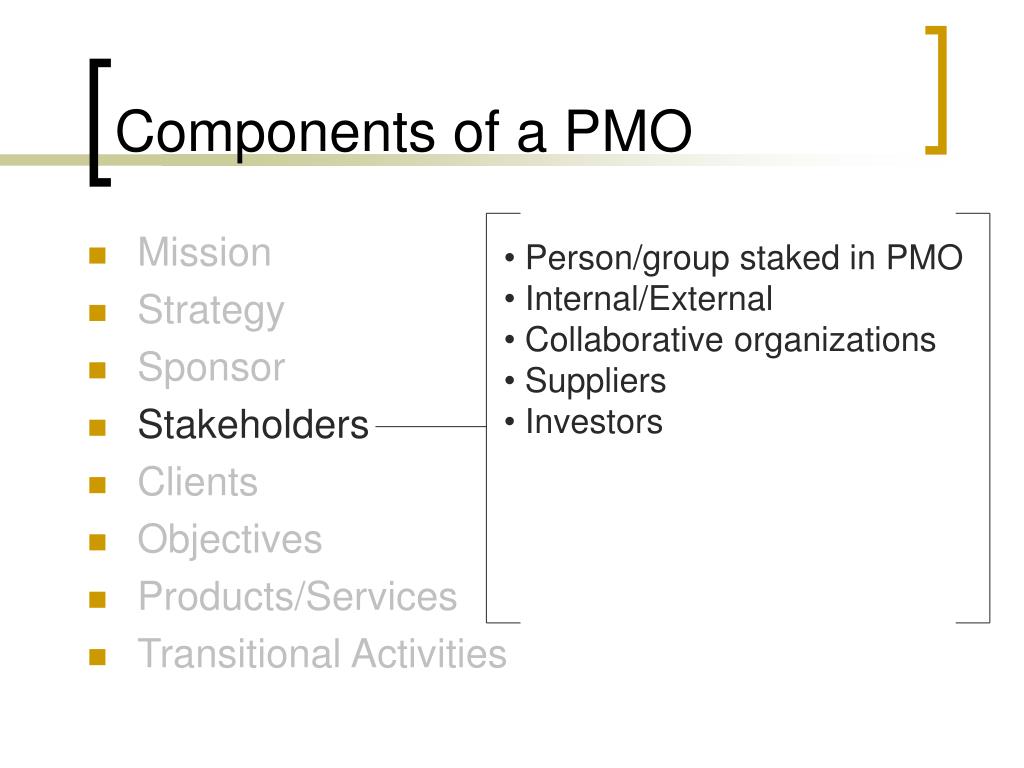 Components of a PMO

- Mission
- Strategy
- Sponsor
- Stakeholders
- Clients
- Objectives
- Products/Services
- Transitional Activities

• Person/group staked in PMO
• Internal/External
• Collaborative organizations
• Suppliers
• Investors